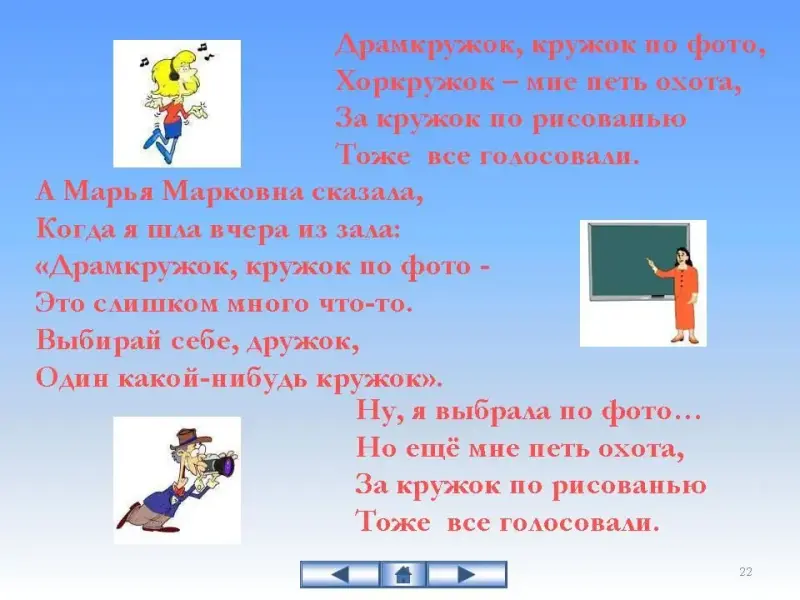 Драмкружок, кружок по фото,
Хоркружок – мне петь охота,
За кружок по рисованью
Тоже все голосовали.

А Марья Марковна сказала,
Когда я шла вчера из зала:
«Драмкружок, кружок по фото -
Это слишком много что-то.
Выбирай себе, дружок,
Один какой-нибудь кружок».

Ну, я выбрала по фото…
Но ещё мне петь охота,
За кружок по рисованью
Тоже все голосовали.

22